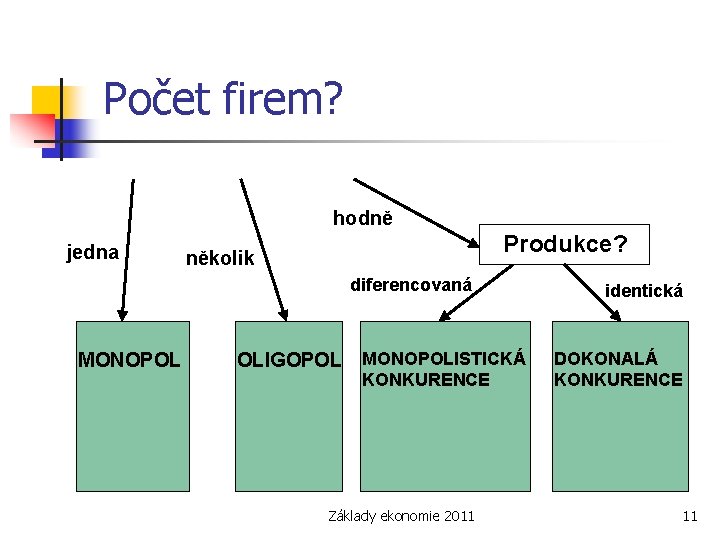 Počet firem?

jedna

několik

hodně

Produkce?

diferencovaná

identická

MONOPOL

OLIGOPOL

MONOPOLISTICKÁ KONKURENCE

DOKONALÁ KONKURENCE

Základy ekonomie 2011

11